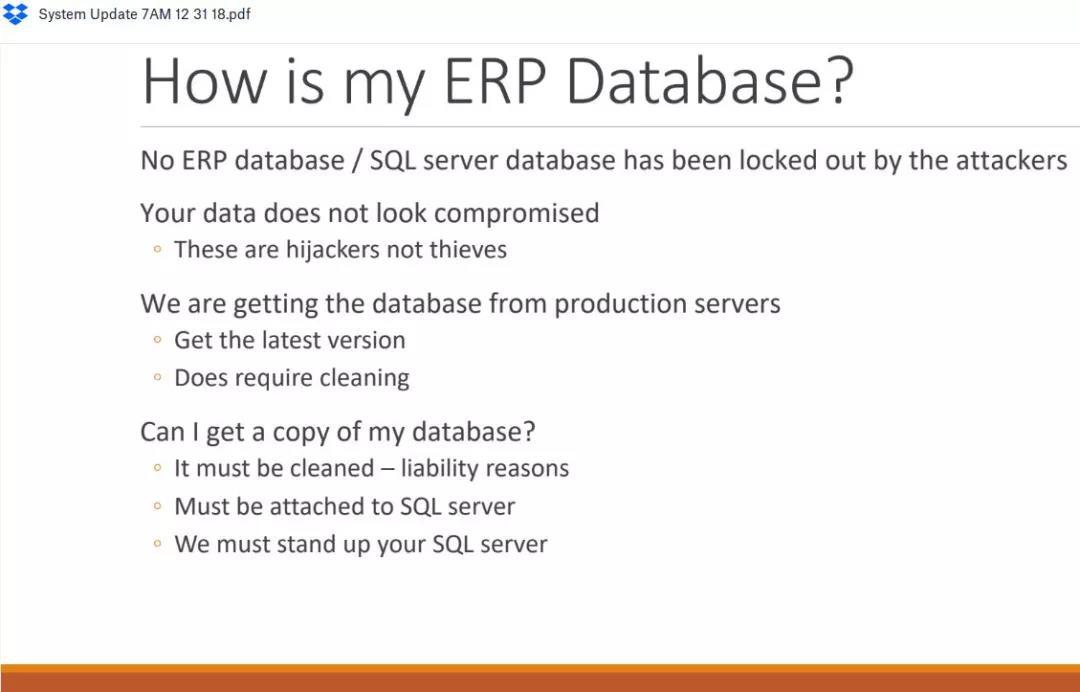 System Update 7AM 12 31 18.pdf

How is my ERP Database?

No ERP database / SQL server database has been locked out by the attackers

Your data does not look compromised
◦ These are hijackers not thieves

We are getting the database from production servers
◦ Get the latest version
◦ Does require cleaning

Can I get a copy of my database?
◦ It must be cleaned – liability reasons
◦ Must be attached to SQL server
◦ We must stand up your SQL server